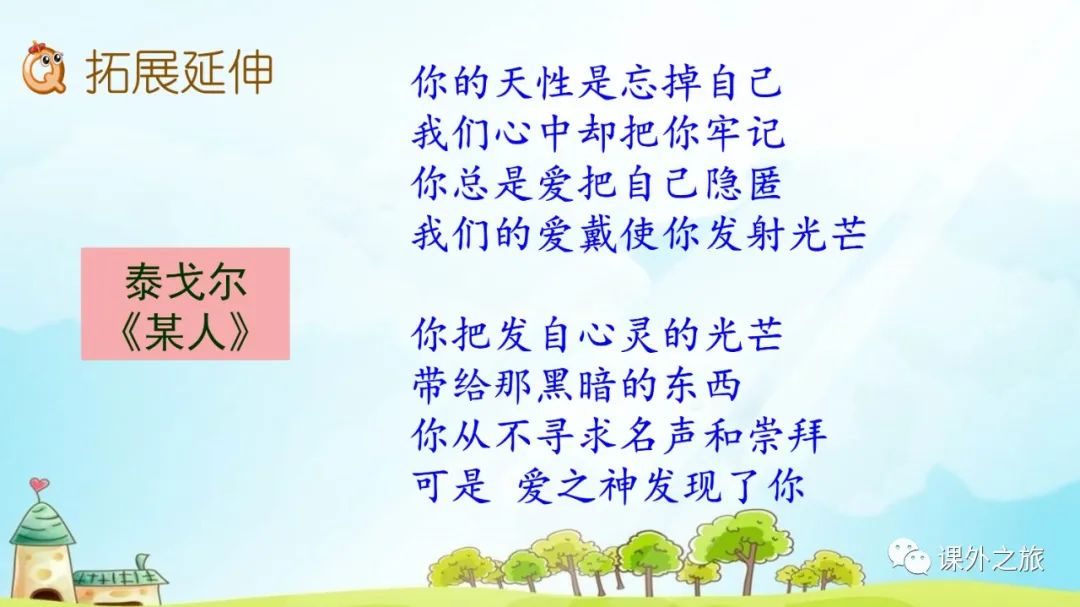 拓展延伸

泰戈尔
《某人》

你的天性是忘掉自己
我们心中却把你牢记
你总是爱把自己隐匿
我们的爱戴使你发射光芒

你把发自心灵的光芒
带给那黑暗的东西
你从不寻求名声和崇拜
可是 爱之神发现了你

课外之旅